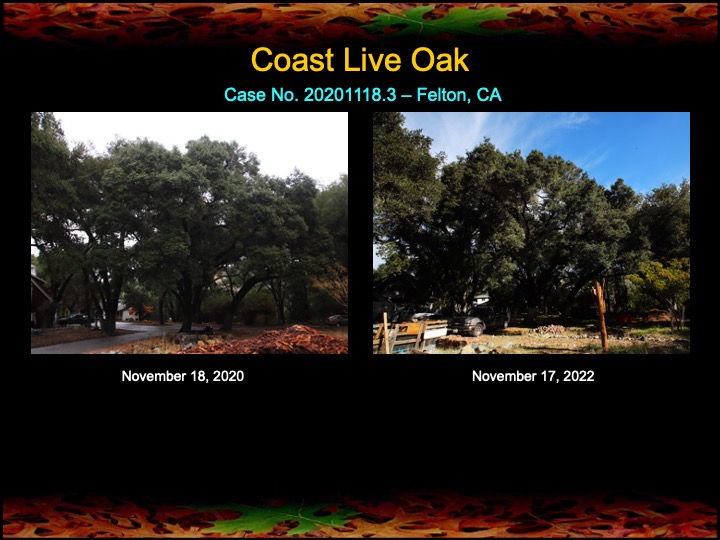 Coast Live Oak

Case No. 20201118.3 – Felton, CA

November 18, 2020

November 17, 2022